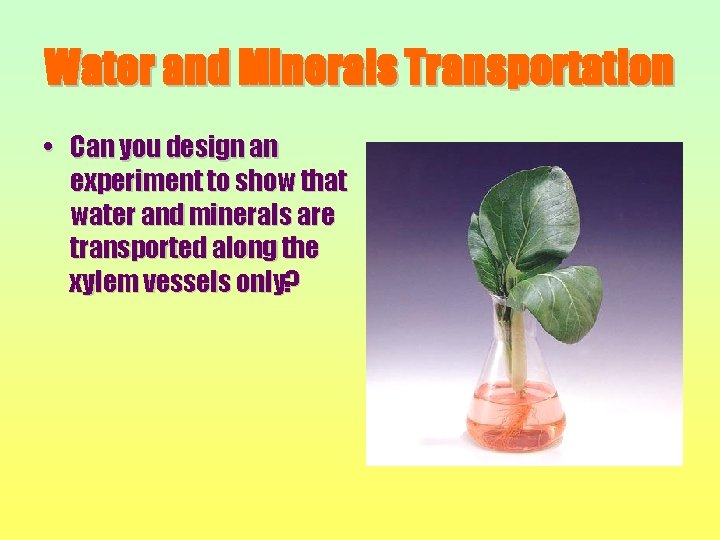 Water and Minerals Transportation

• Can you design an experiment to show that water and minerals are transported along the xylem vessels only?